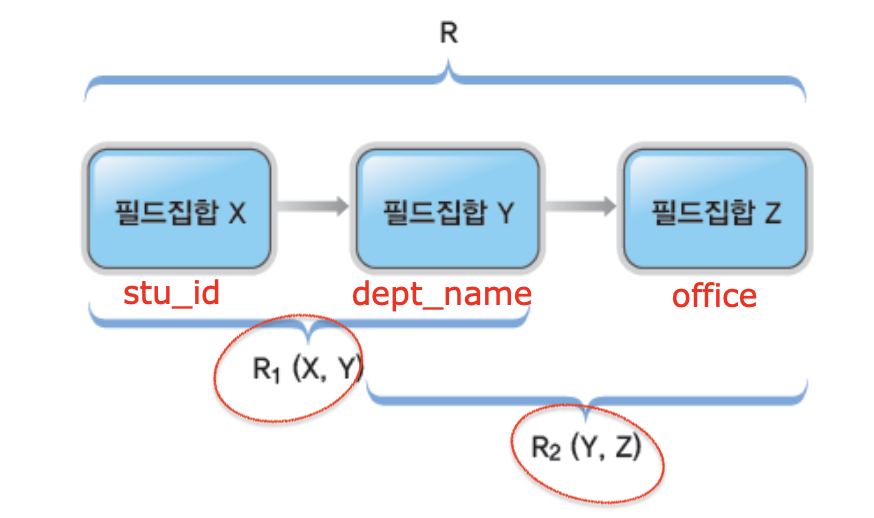 R

필드집합 X
필드집합 Y
필드집합 Z

stu_id
dept_name
office

$R_1$ (X, Y)

$R_2$ (Y, Z)